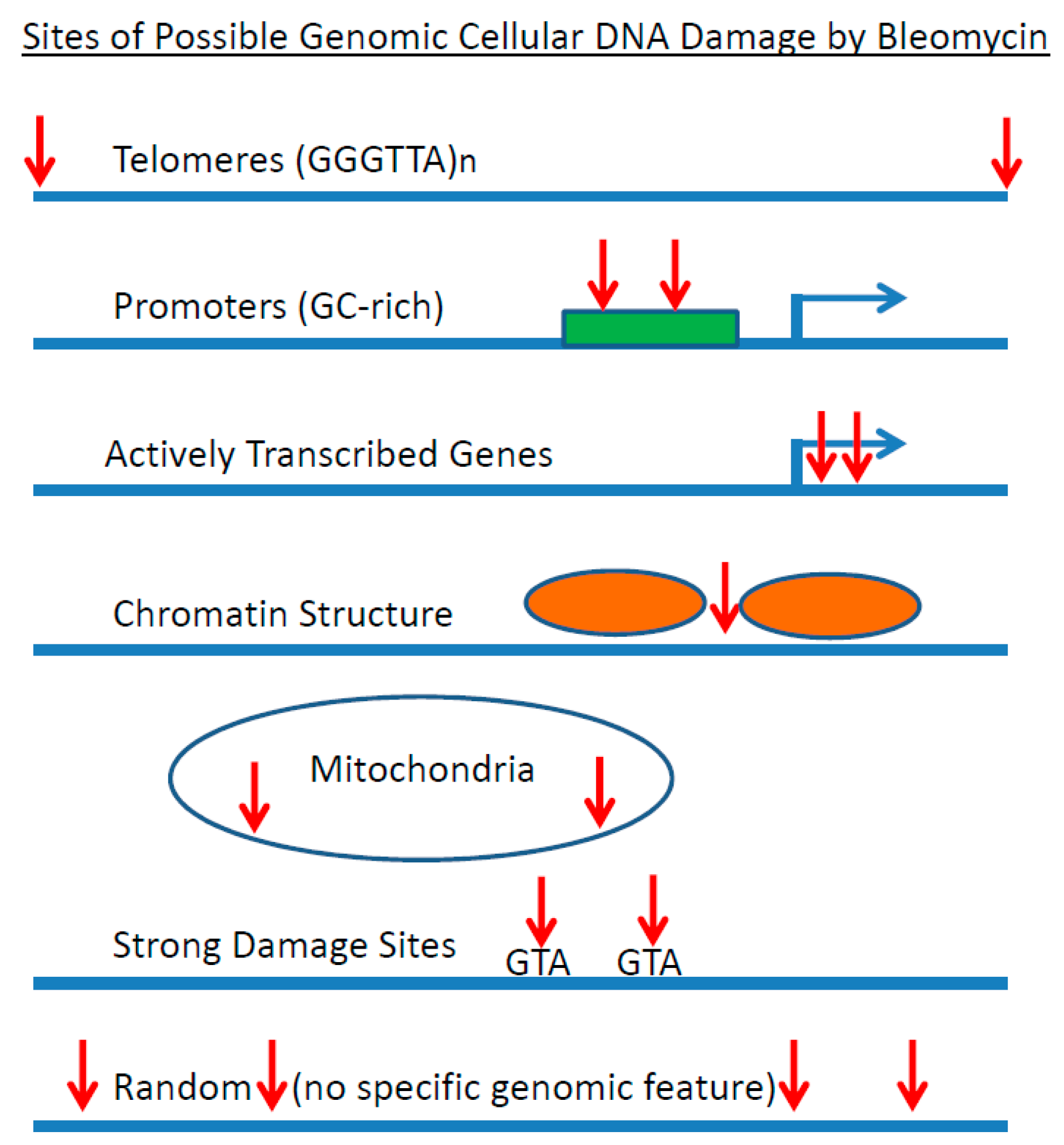 Sites of Possible Genomic Cellular DNA Damage by Bleomycin

Telomeres (GGGTTA)n

Promoters (GC-rich)

Actively Transcribed Genes

Chromatin Structure

Mitochondria

Strong Damage Sites GTA GTA

Random (no specific genomic feature)